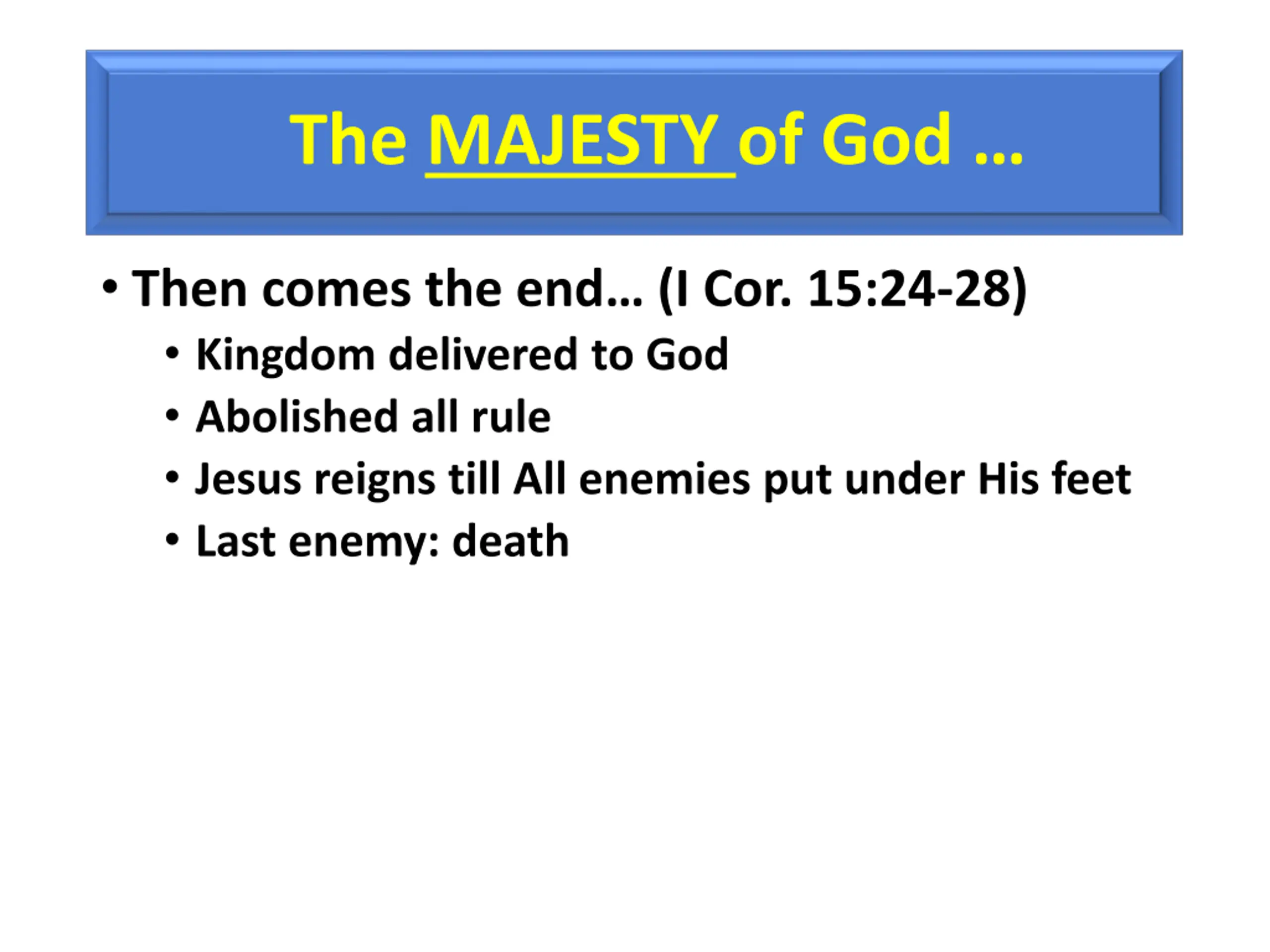 The MAJESTY of God …

• Then comes the end… (I Cor. 15:24-28)
  • Kingdom delivered to God
  • Abolished all rule
  • Jesus reigns till All enemies put under His feet
  • Last enemy: death